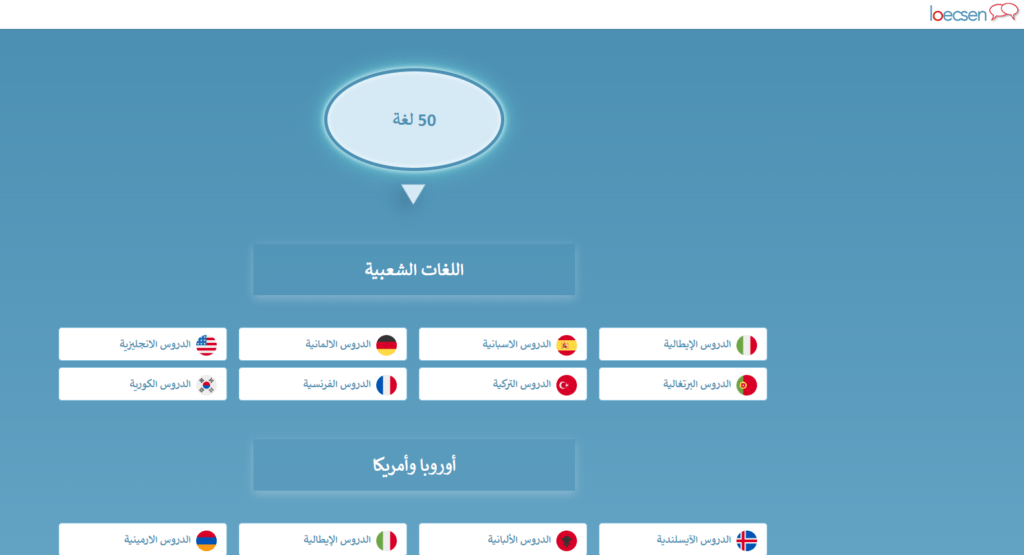 loecsen

50 لغة

اللغات الشعبية

الدروس الإيطالية
الدروس الاسبانية
الدروس الالمانية
الدروس الانجليزية
الدروس البرتغالية
الدروس التركية
الدروس الفرنسية
الدروس الكورية

أوروبا وأمريكا

الدروس الآيسلندية
الدروس الألبانية
الدروس الإيطالية
الدروس الارمينية